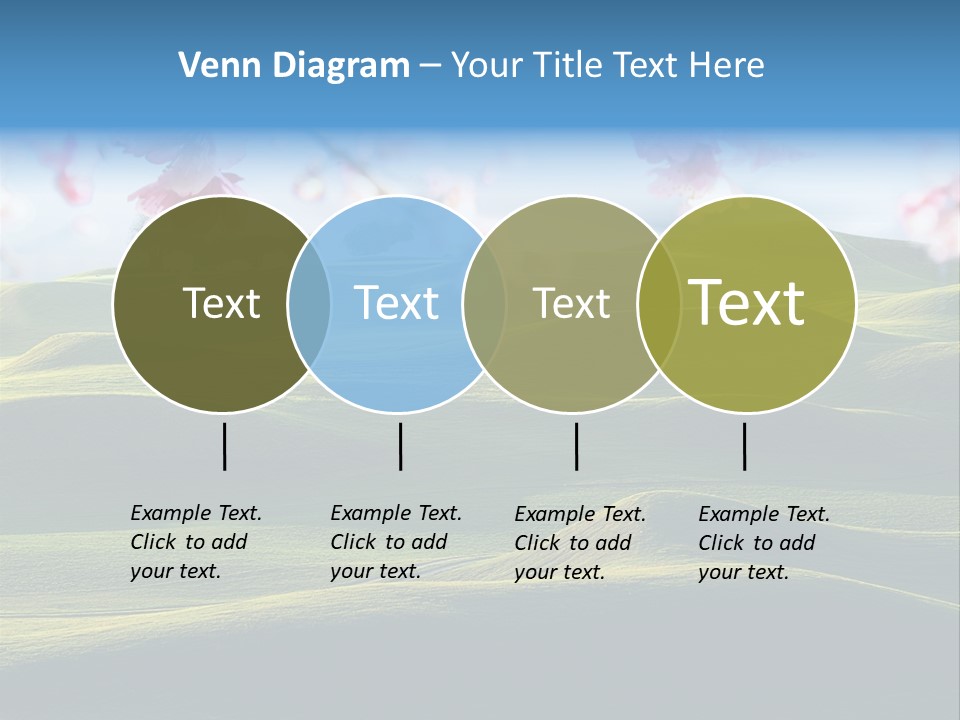 Venn Diagram – Your Title Text Here

Text

Text

Text

Text

Example Text. Click to add your text.

Example Text. Click to add your text.

Example Text. Click to add your text.

Example Text. Click to add your text.